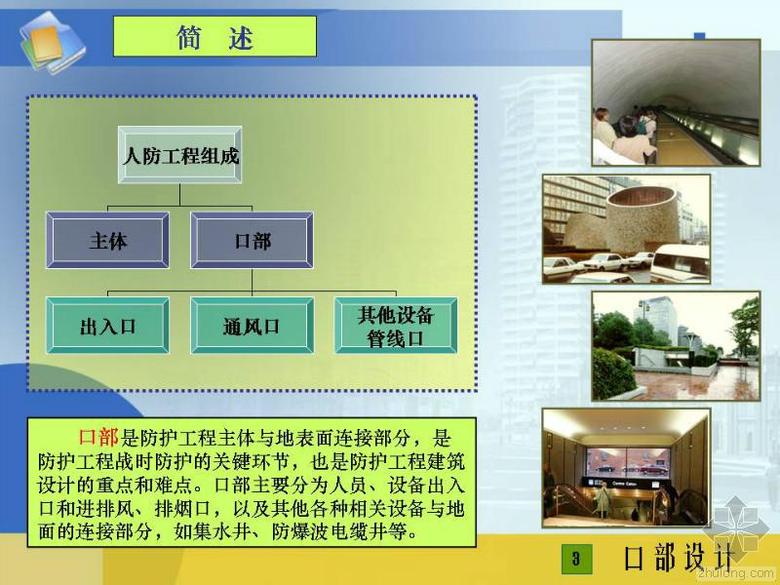 简 述

人防工程组成

主体

口部

出入口

通风口

其他设备管线口

口部是防护工程主体与地表面连接部分，是防护工程战时防护的关键环节，也是防护工程建筑设计的重点和难点。口部主要分为人员、设备出入口和进排风、排烟口，以及其他各种相关设备与地面的连接部分，如集水井、防爆波电缆井等。

3 口部设计

zhulong.com